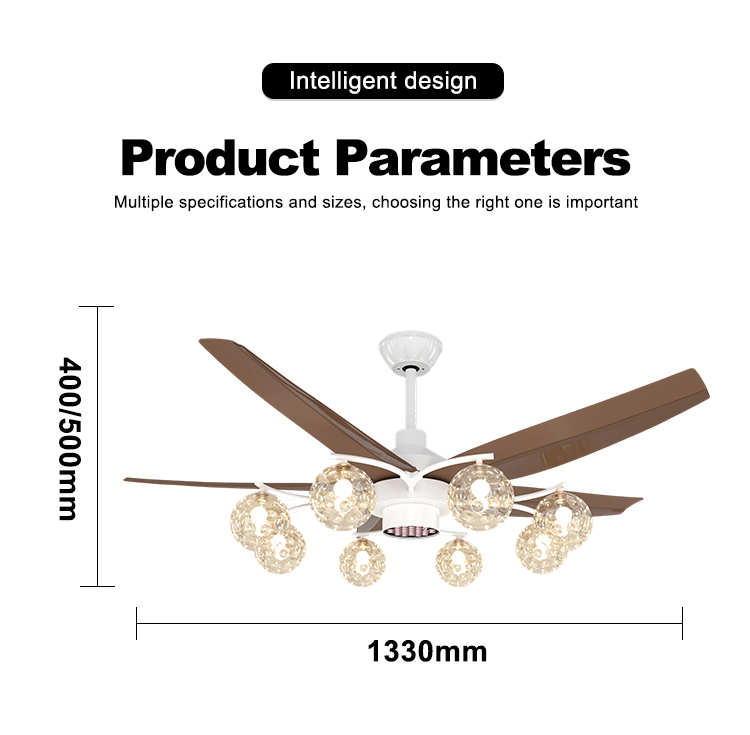 Intelligent design

Product Parameters

Multiple specifications and sizes, choosing the right one is important

400/500mm

1330mm